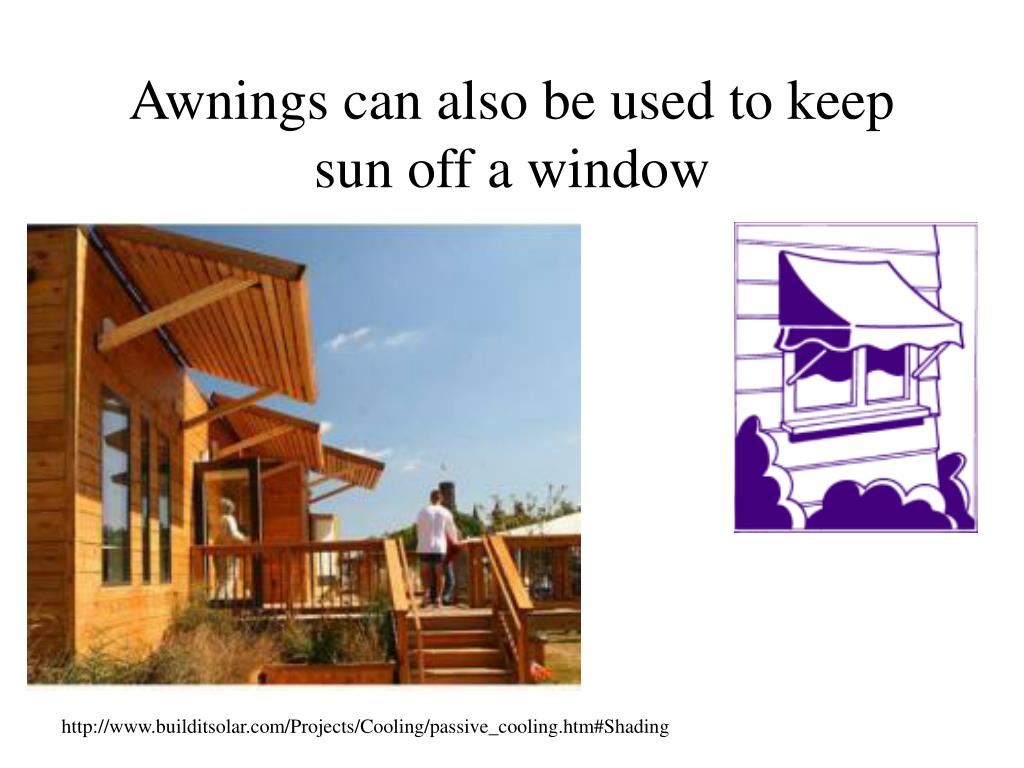 Awnings can also be used to keep sun off a window

http://www.builditsolar.com/Projects/Cooling/passive_cooling.htm#Shading